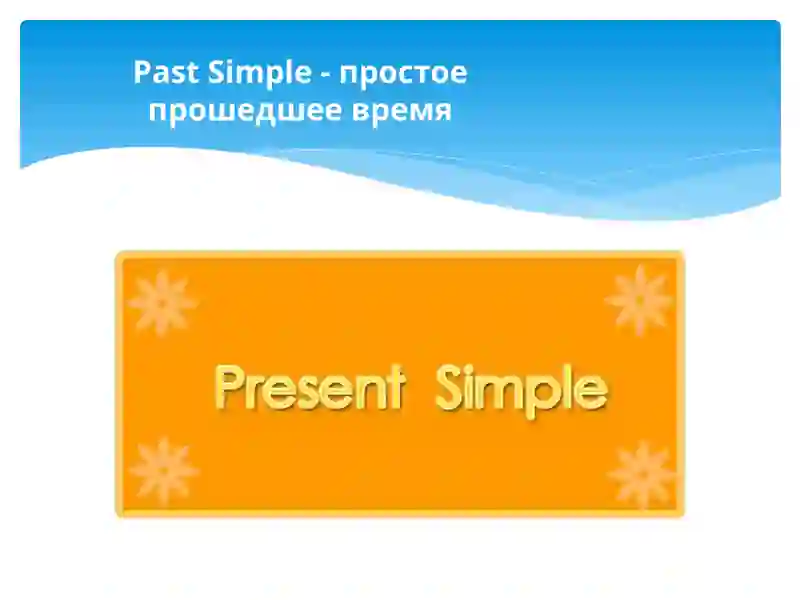 Past Simple - простое прошедшее время

Present Simple